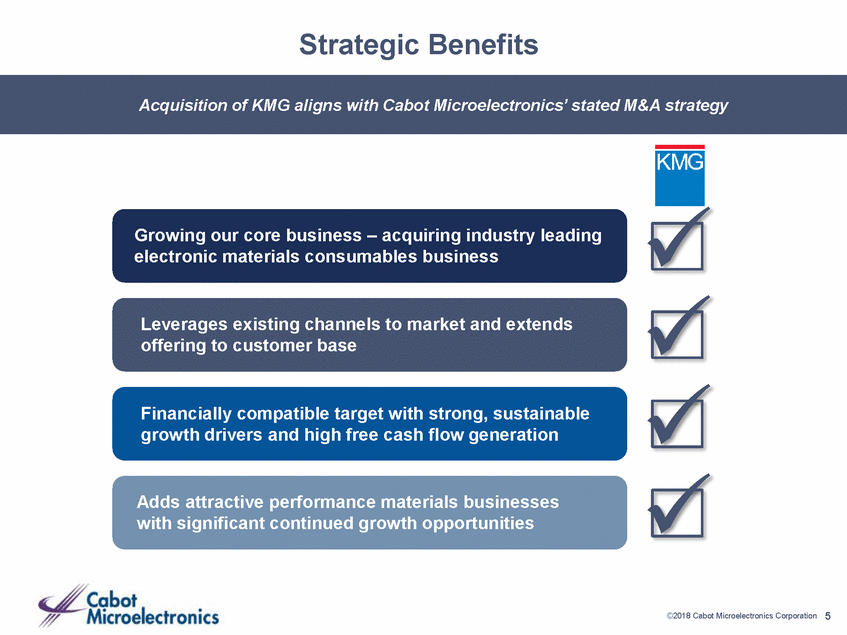 Strategic Benefits

Acquisition of KMG aligns with Cabot Microelectronics' stated M&A strategy

KMG

Growing our core business – acquiring industry leading electronic materials consumables business

Leverages existing channels to market and extends offering to customer base

Financially compatible target with strong, sustainable growth drivers and high free cash flow generation

Adds attractive performance materials businesses with significant continued growth opportunities

Cabot Microelectronics

©2018 Cabot Microelectronics Corporation 5